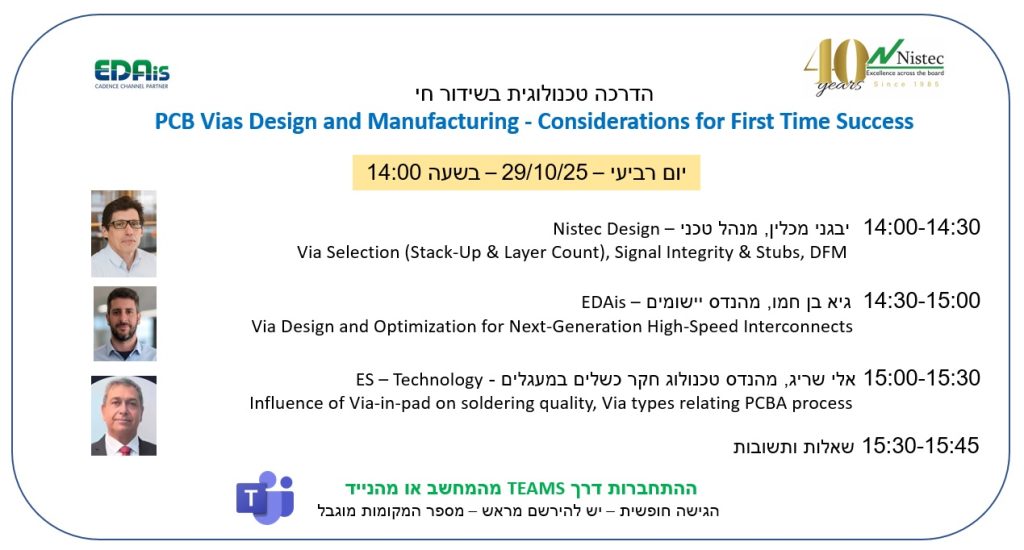 EDAis
CADENCE CHANNEL PARTNER

40 years
Nistec
Excellence across the board
Since 1985

הדרכה טכנולוגית בשידור חי
PCB Vias Design and Manufacturing - Considerations for First Time Success

יום רביעי – 29/10/25 – בשעה 14:00

14:00-14:30 יבגני מכלין, מנהל טכני – Nistec Design
Via Selection (Stack-Up & Layer Count), Signal Integrity & Stubs, DFM

14:30-15:00 גיא בן חמו, מהנדס יישומים – EDAis
Via Design and Optimization for Next-Generation High-Speed Interconnects

15:00-15:30 אלי שריג, מהנדס טכנולוג חקר כשלים במעגלים - ES – Technology
Influence of Via-in-pad on soldering quality, Via types relating PCBA process

15:30-15:45 שאלות ותשובות

ההתחברות דרך TEAMS מהמחשב או מהנייד
הגישה חופשית – יש להירשם מראש – מספר המקומות מוגבל